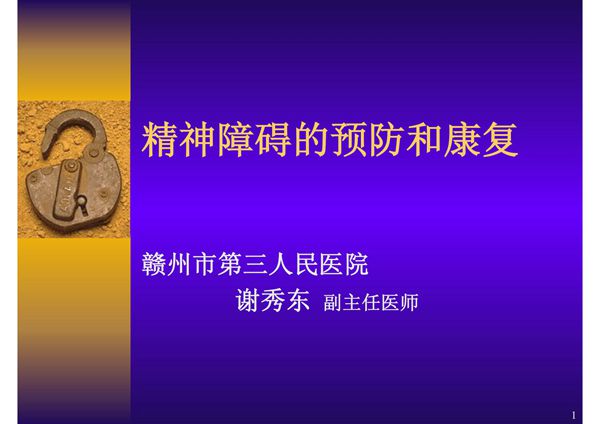 精神障碍的预防和康复

赣州市第三人民医院

谢秀东 副主任医师

1